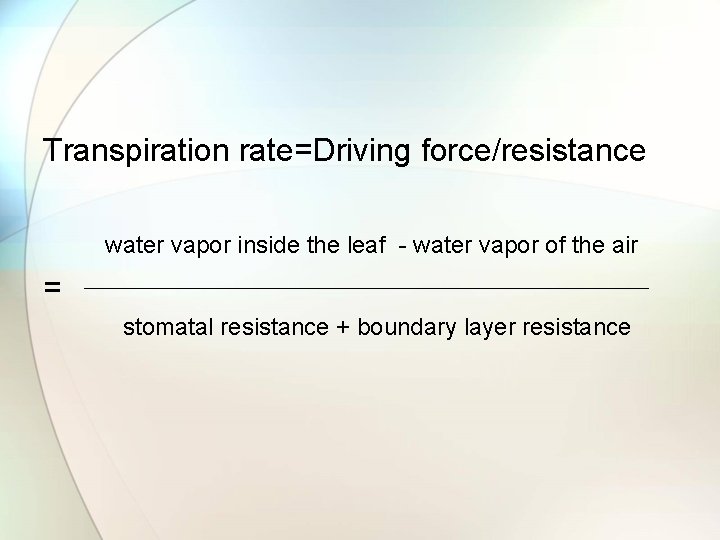 Transpiration rate=Driving force/resistance

$= \frac{\text{water vapor inside the leaf - water vapor of the air}}{\text{stomatal resistance + boundary layer resistance}}$